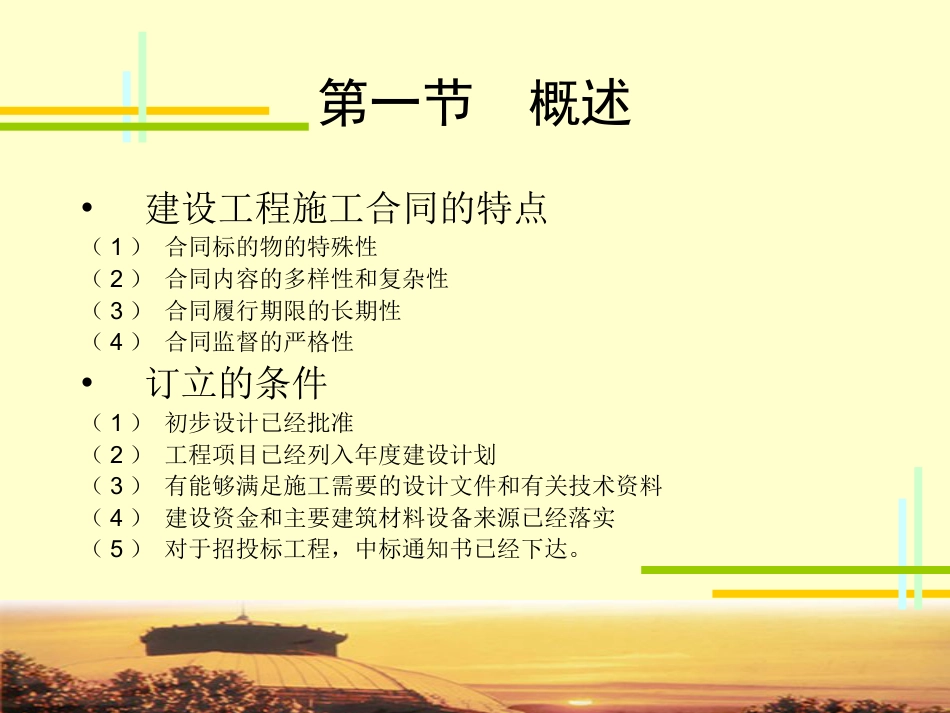 第一节　概述

• 建设工程施工合同的特点

（1） 合同标的物的特殊性

（2） 合同内容的多样性和复杂性

（3） 合同履行期限的长期性

（4） 合同监督的严格性

• 订立的条件

（1） 初步设计已经批准

（2） 工程项目已经列入年度建设计划

（3） 有能够满足施工需要的设计文件和有关技术资料

（4） 建设资金和主要建筑材料设备来源已经落实

（5） 对于招投标工程，中标通知书已经下达。